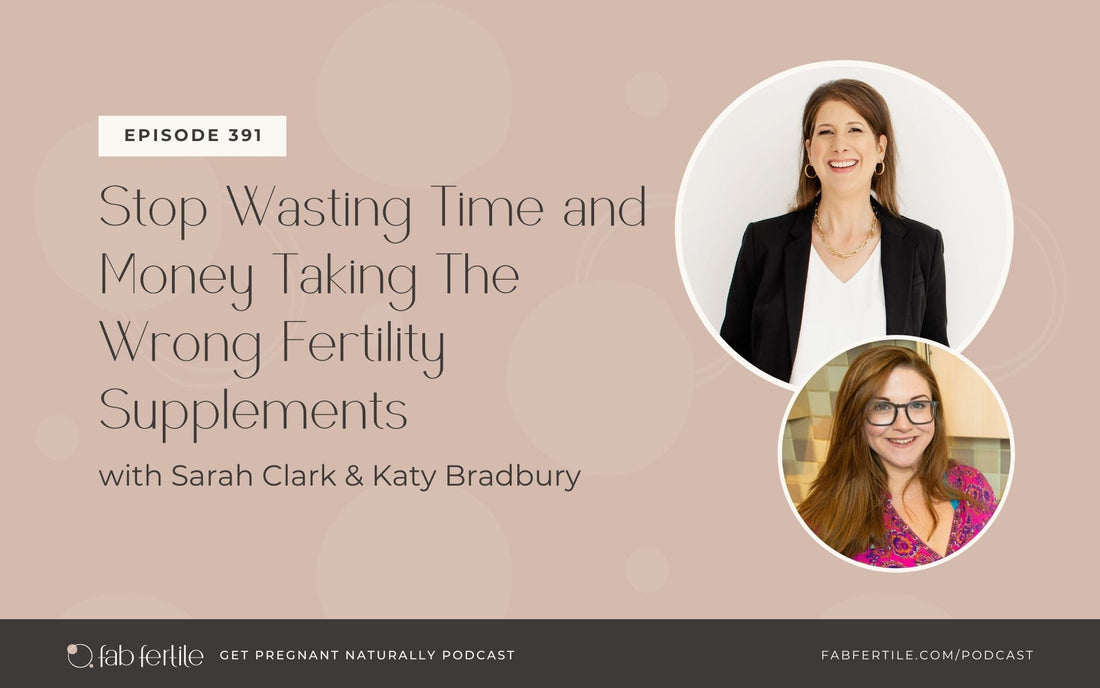 EPISODE 391

Stop Wasting Time and Money Taking The Wrong Fertility Supplements

with Sarah Clark & Katy Bradbury

fab fertile GET PREGNANT NATURALLY PODCAST FABFERTILE.COM/PODCAST